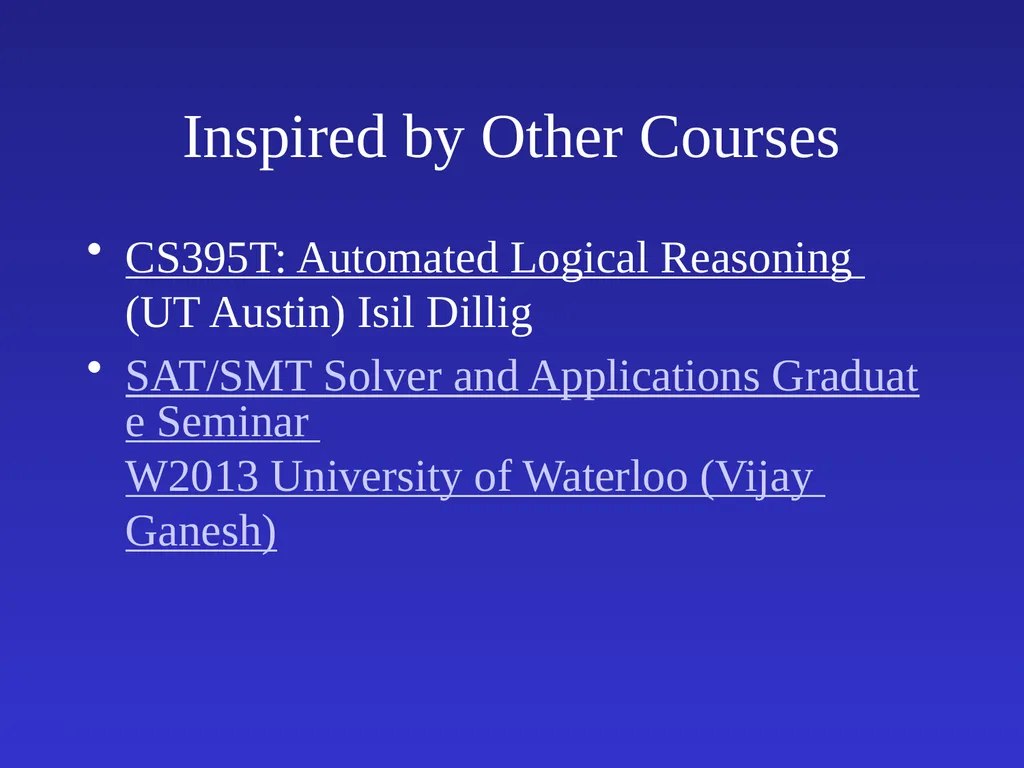 Inspired by Other Courses

• CS395T: Automated Logical Reasoning (UT Austin) Isil Dillig

• SAT/SMT Solver and Applications Graduate Seminar
W2013 University of Waterloo (Vijay Ganesh)